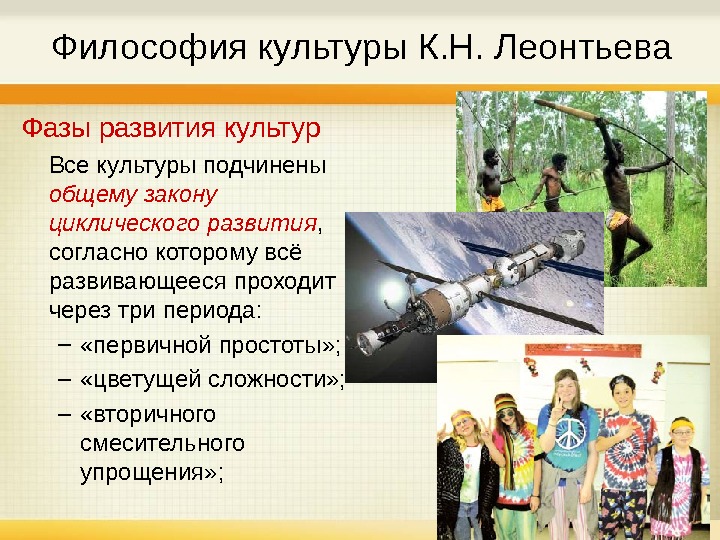 Философия культуры К.Н. Леонтьева

Фазы развития культур

Все культуры подчинены общему закону циклического развития, согласно которому всё развивающееся проходит через три периода:

– «первичной простоты»;
– «цветущей сложности»;
– «вторичного смесительного упрощения»;